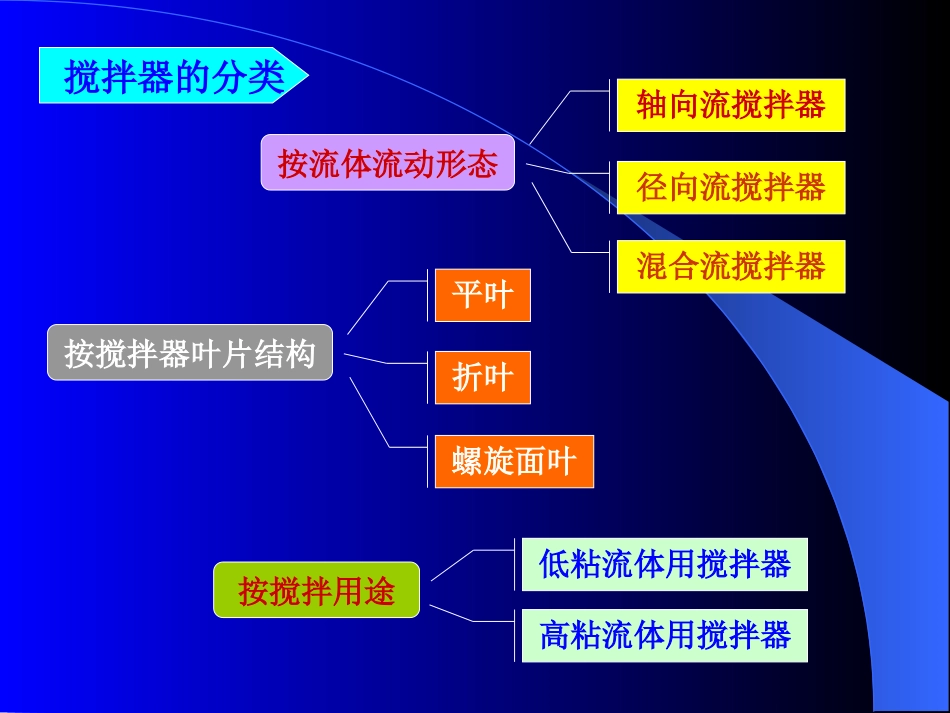 搅拌器的分类

按流体流动形态

轴向流搅拌器

径向流搅拌器

混合流搅拌器

按搅拌器叶片结构

平叶

折叶

螺旋面叶

按搅拌用途

低粘流体用搅拌器

高粘流体用搅拌器